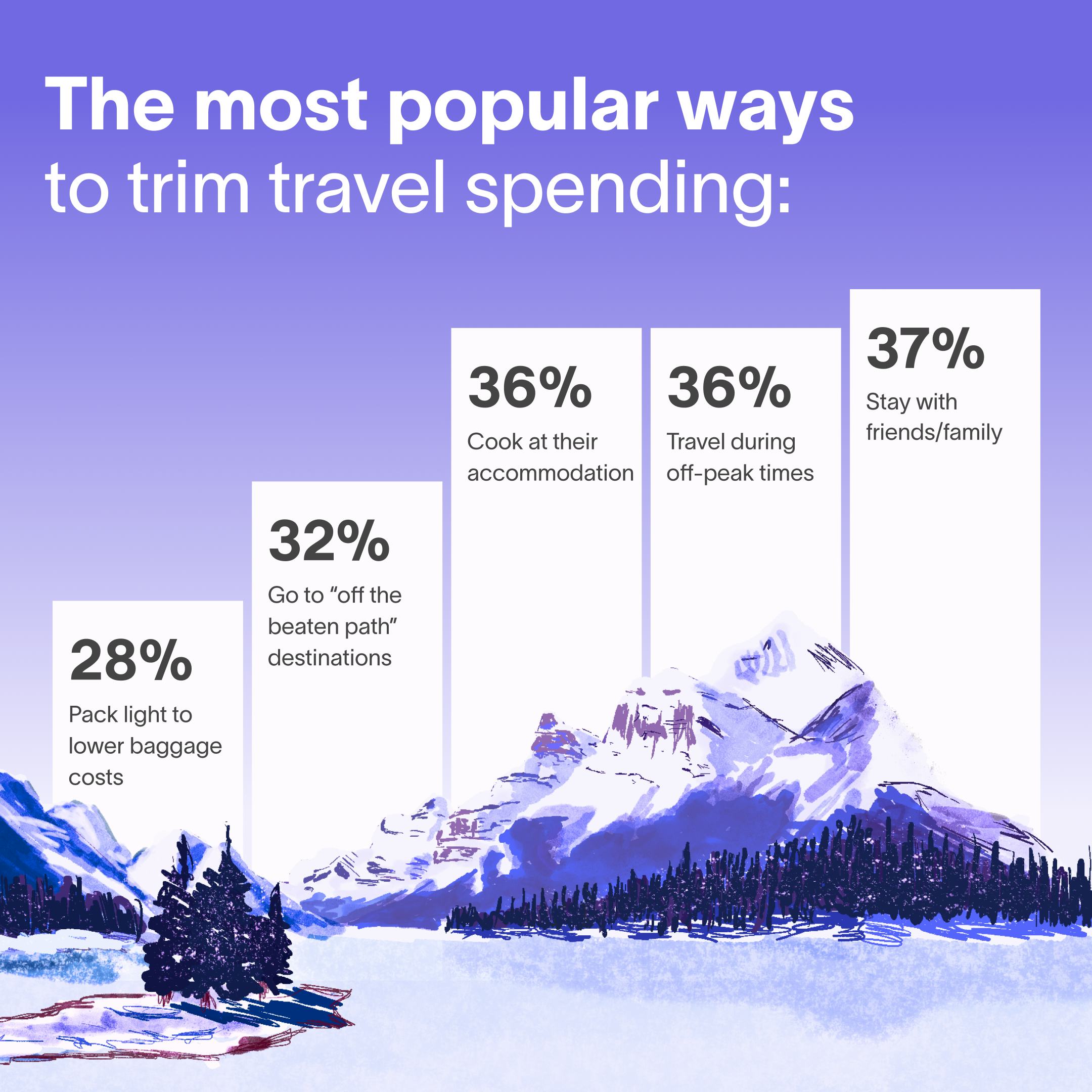 The most popular ways to trim travel spending:

28%
Pack light to lower baggage costs

32%
Go to “off the beaten path” destinations

36%
Cook at their accommodation

36%
Travel during off-peak times

37%
Stay with friends/family